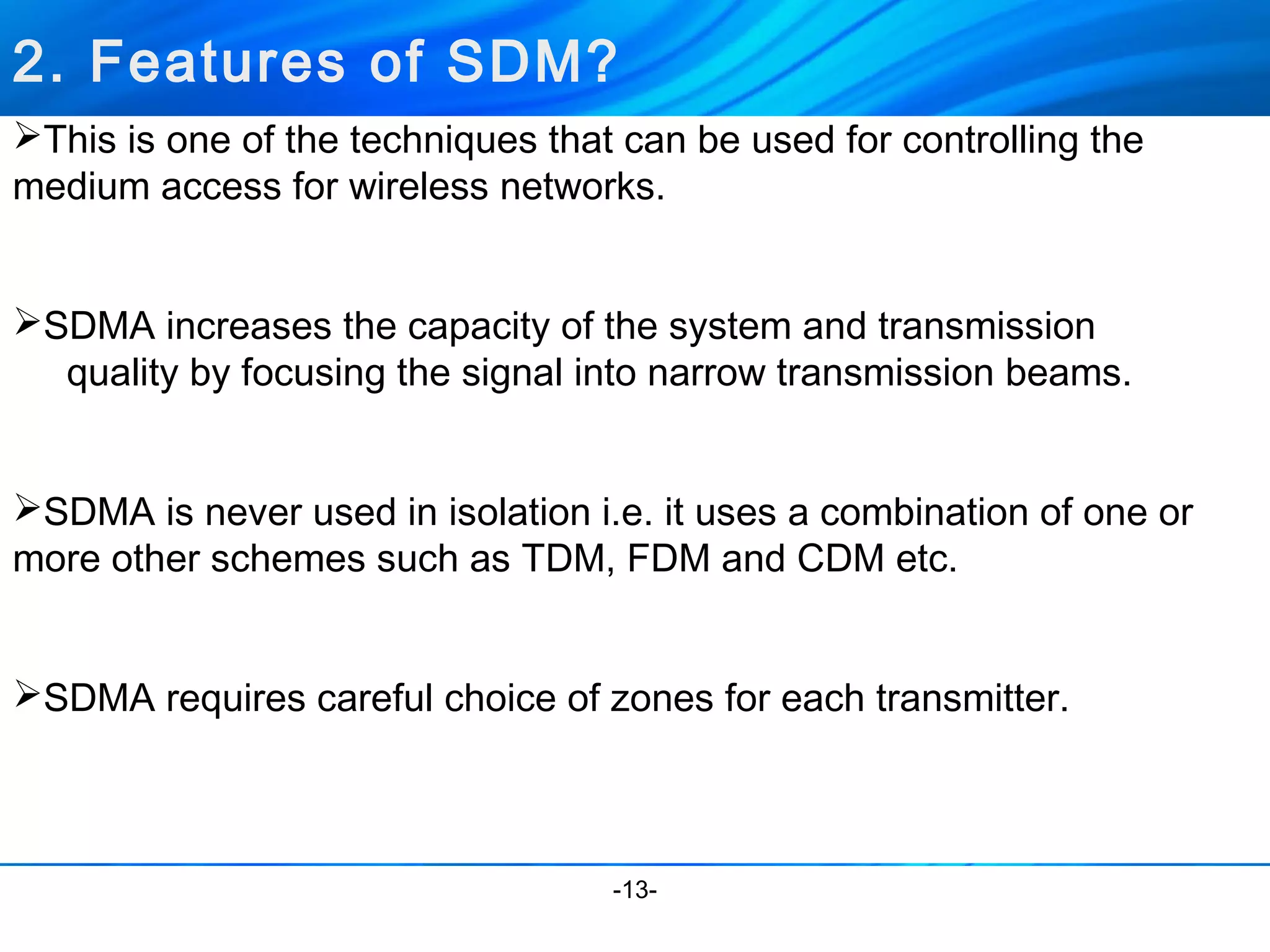 2. Features of SDM?

➢This is one of the techniques that can be used for controlling the medium access for wireless networks.

➢SDMA increases the capacity of the system and transmission quality by focusing the signal into narrow transmission beams.

➢SDMA is never used in isolation i.e. it uses a combination of one or more other schemes such as TDM, FDM and CDM etc.

➢SDMA requires careful choice of zones for each transmitter.

-13-